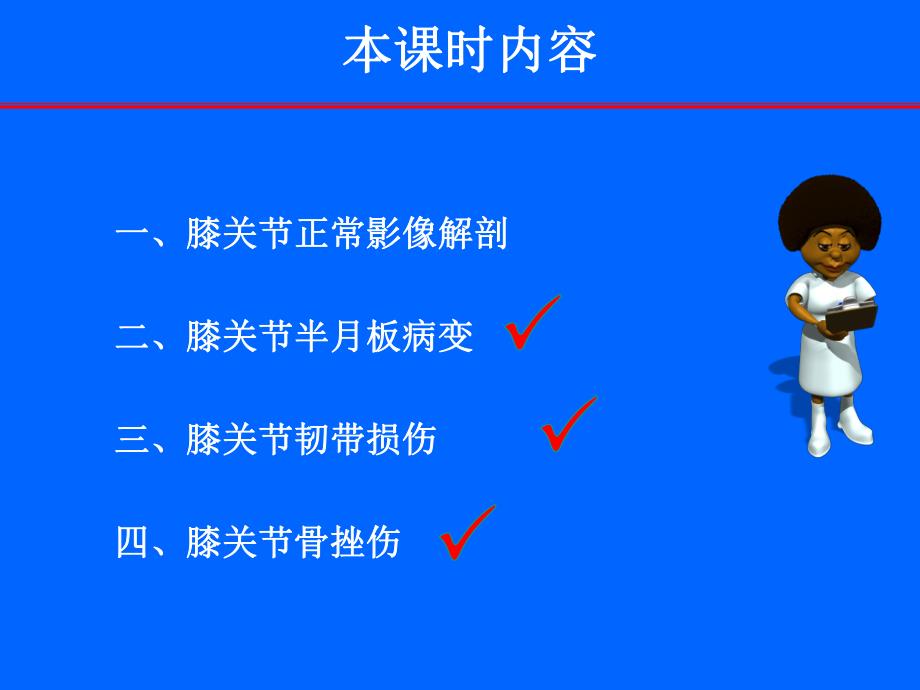 本课时内容

一、膝关节正常影像解剖

二、膝关节半月板病变 ✓

三、膝关节韧带损伤 ✓

四、膝关节骨挫伤 ✓